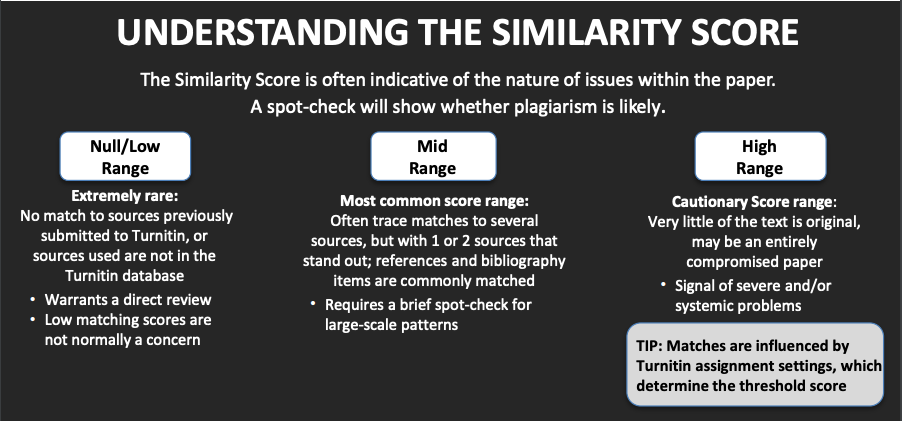 UNDERSTANDING THE SIMILARITY SCORE

The Similarity Score is often indicative of the nature of issues within the paper. A spot-check will show whether plagiarism is likely.

Null/Low Range

Extremely rare:
No match to sources previously submitted to Turnitin, or sources used are not in the Turnitin database

• Warrants a direct review
• Low matching scores are not normally a concern

Mid Range

Most common score range:
Often trace matches to several sources, but with 1 or 2 sources that stand out; references and bibliography items are commonly matched

• Requires a brief spot-check for large-scale patterns

High Range

Cautionary Score range:
Very little of the text is original, may be an entirely compromised paper

• Signal of severe and/or systemic problems

TIP: Matches are influenced by Turnitin assignment settings, which determine the threshold score